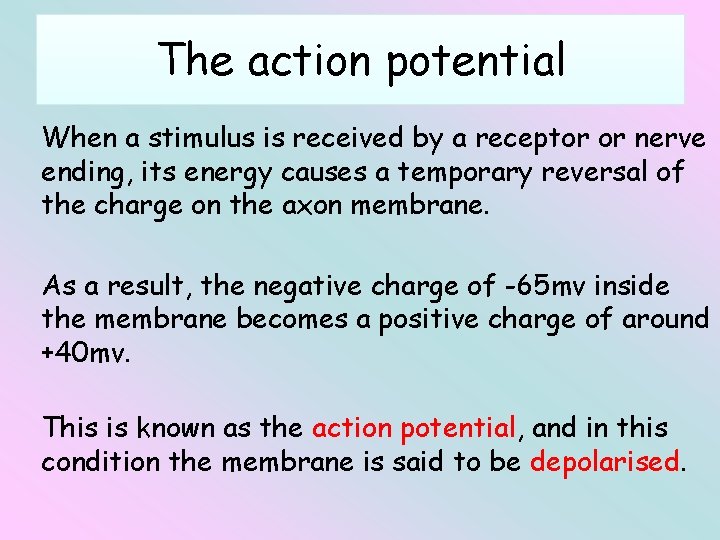 The action potential

When a stimulus is received by a receptor or nerve ending, its energy causes a temporary reversal of the charge on the axon membrane.

As a result, the negative charge of -65mv inside the membrane becomes a positive charge of around +40mv.

This is known as the action potential, and in this condition the membrane is said to be depolarised.